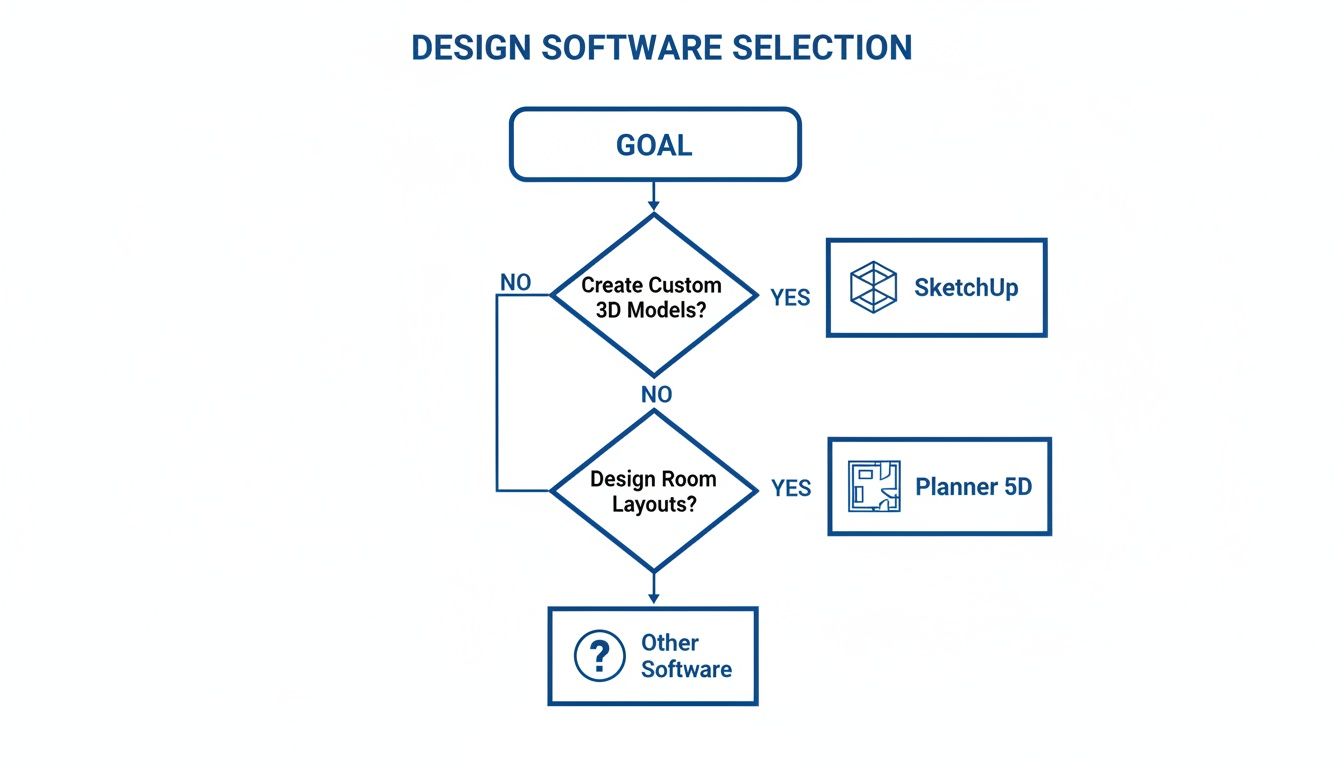 DESIGN SOFTWARE SELECTION

GOAL

NO

Create Custom 3D Models?

YES

SketchUp

NO

Design Room Layouts?

YES

Planner 5D

?

Other Software